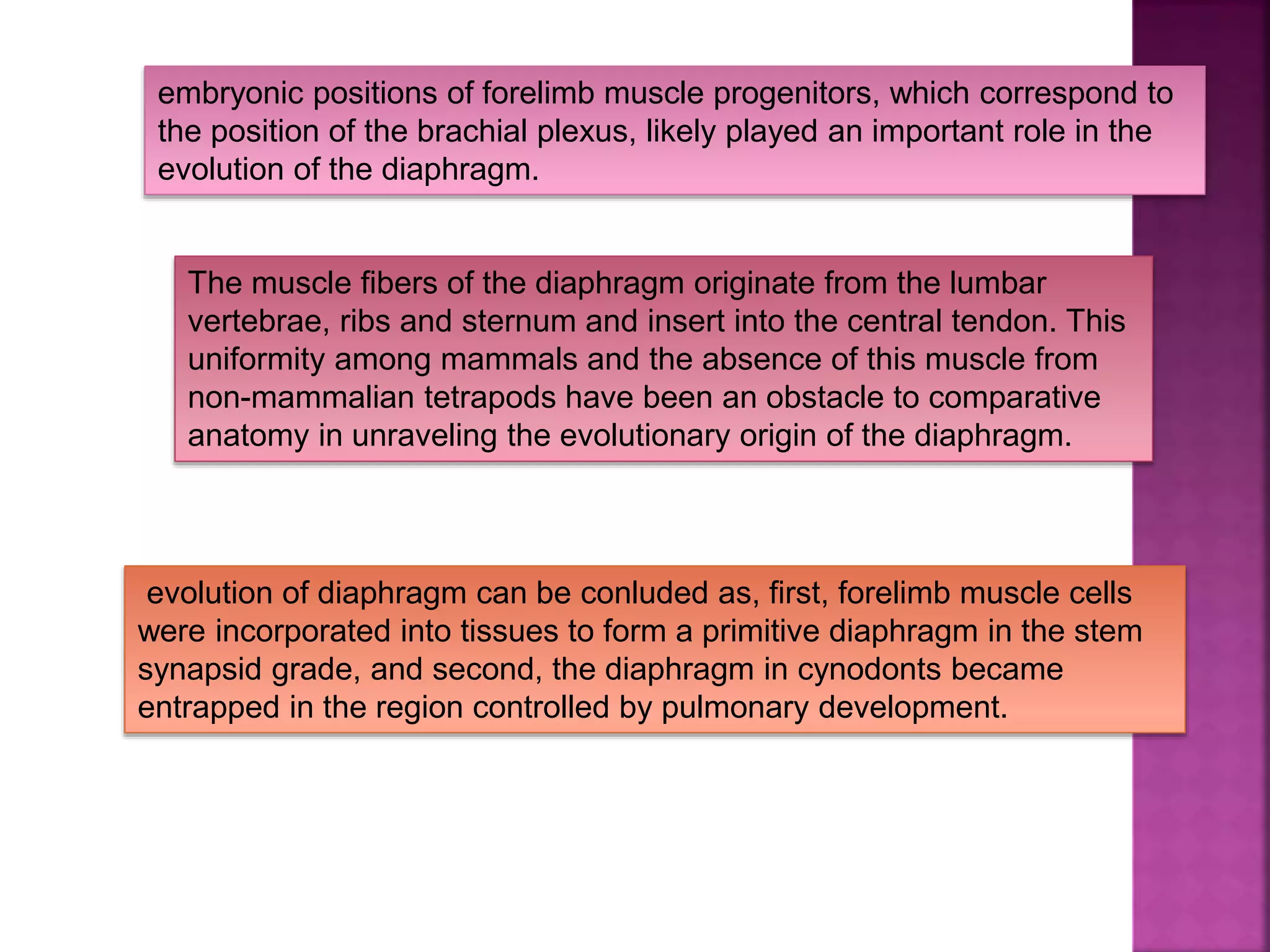 embryonic positions of forelimb muscle progenitors, which correspond to the position of the brachial plexus, likely played an important role in the evolution of the diaphragm.

The muscle fibers of the diaphragm originate from the lumbar vertebrae, ribs and sternum and insert into the central tendon. This uniformity among mammals and the absence of this muscle from non-mammalian tetrapods have been an obstacle to comparative anatomy in unraveling the evolutionary origin of the diaphragm.

evolution of diaphragm can be conluded as, first, forelimb muscle cells were incorporated into tissues to form a primitive diaphragm in the stem synapsid grade, and second, the diaphragm in cynodonts became entrapped in the region controlled by pulmonary development.